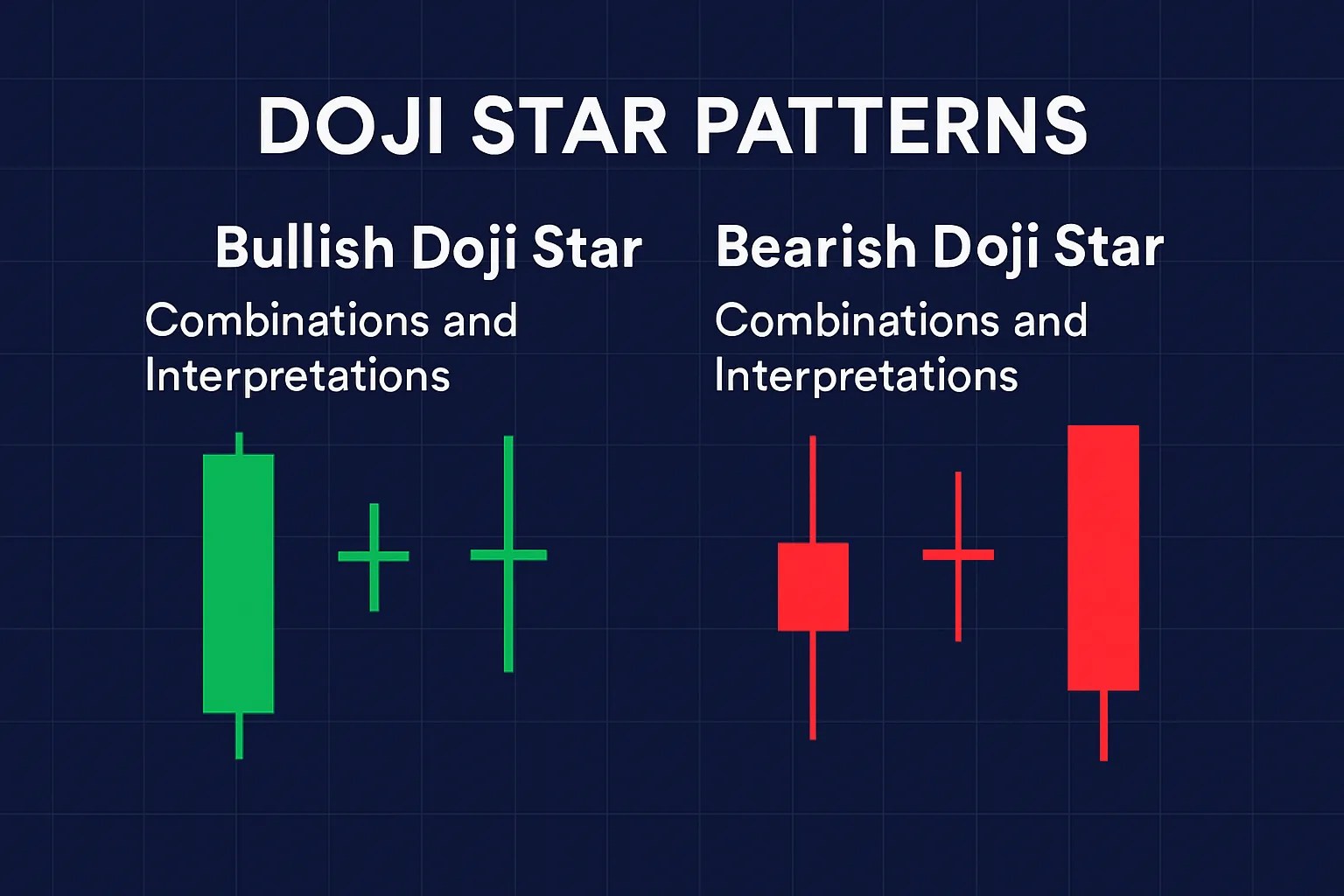 DOJI STAR PATTERNS

Bullish Doji Star

Combinations and Interpretations

Bearish Doji Star

Combinations and Interpretations